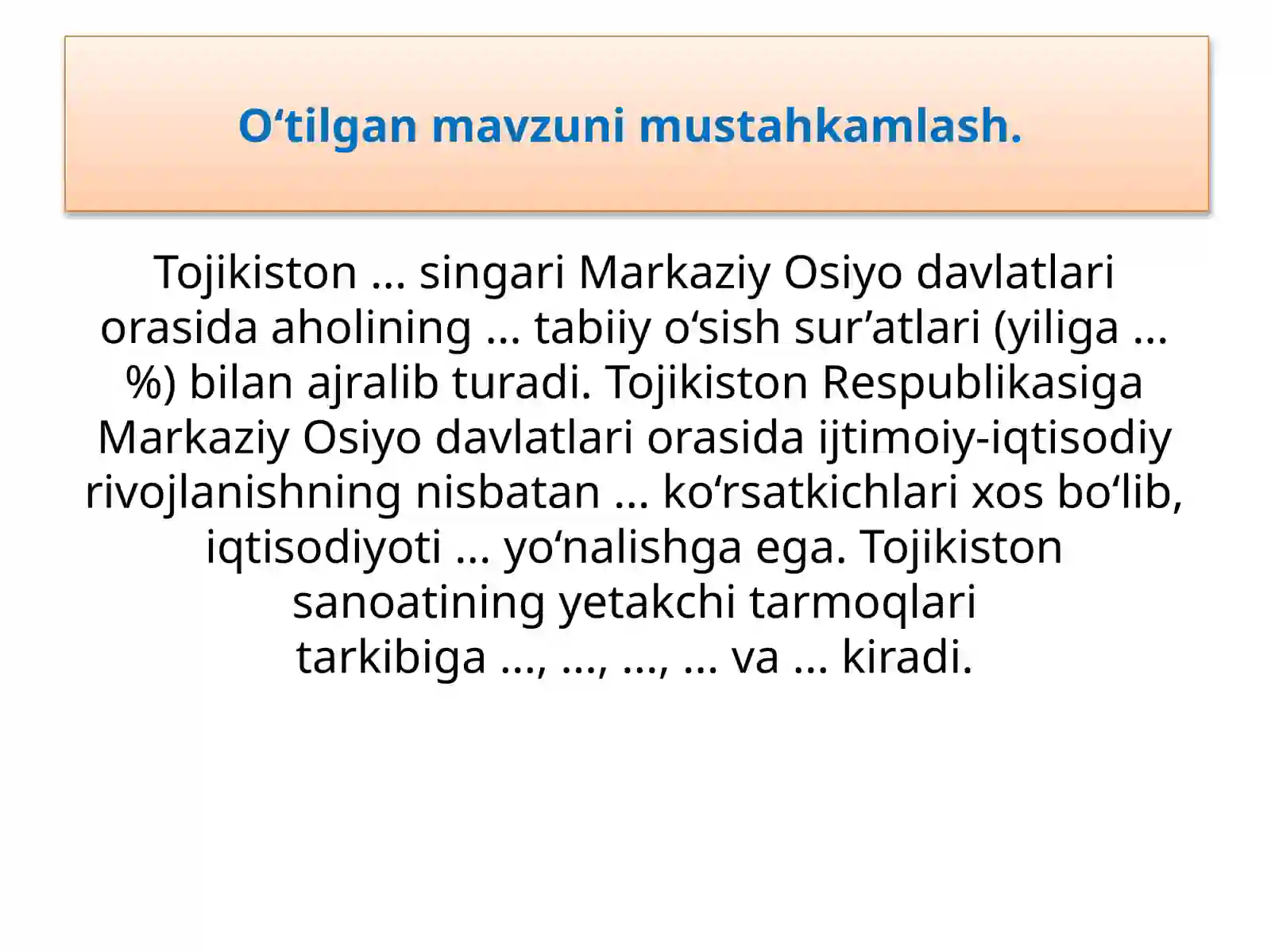 O‘tilgan mavzuni mustahkamlash.

Tojikiston ... singari Markaziy Osiyo davlatlari orasida aholining ... tabiiy o‘sish sur’atlari (yiliga ... %) bilan ajralib turadi. Tojikiston Respublikasiga Markaziy Osiyo davlatlari orasida ijtimoiy-iqtisodiy rivojlanishning nisbatan ... ko‘rsatkichlari xos bo‘lib, iqtisodiyoti ... yo‘nalishga ega. Tojikiston sanoatining yetakchi tarmoqlari tarkibiga ..., ..., ..., ... va ... kiradi.